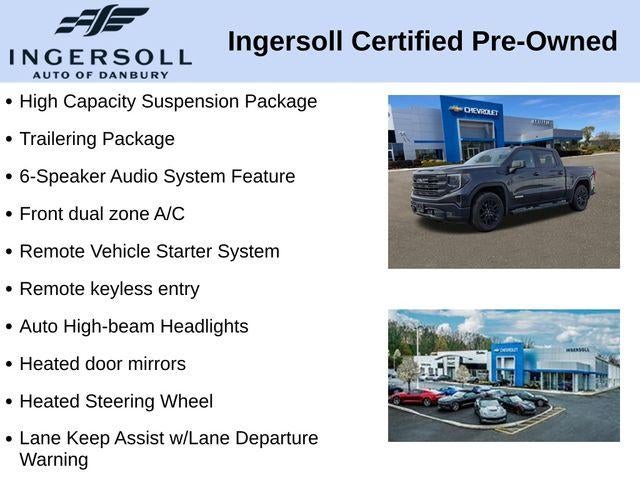 INGERSOLL
AUTO OF DANBURY

Ingersoll Certified Pre-Owned

• High Capacity Suspension Package
• Trailering Package
• 6-Speaker Audio System Feature
• Front dual zone A/C
• Remote Vehicle Starter System
• Remote keyless entry
• Auto High-beam Headlights
• Heated door mirrors
• Heated Steering Wheel
• Lane Keep Assist w/Lane Departure Warning

CHEVROLET

CHEVROLET
INGERSOLL